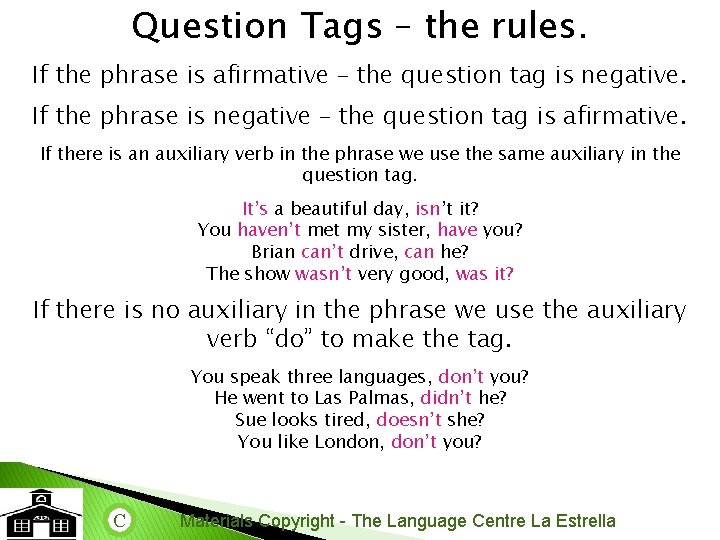 Question Tags – the rules.

If the phrase is afirmative – the question tag is negative.

If the phrase is negative – the question tag is afirmative.

If there is an auxiliary verb in the phrase we use the same auxiliary in the question tag.

It's a beautiful day, isn't it?
You haven't met my sister, have you?
Brian can't drive, can he?
The show wasn't very good, was it?

If there is no auxiliary in the phrase we use the auxiliary verb "do" to make the tag.

You speak three languages, don't you?
He went to Las Palmas, didn't he?
Sue looks tired, doesn't she?
You like London, don't you?

C Materials Copyright - The Language Centre La Estrella